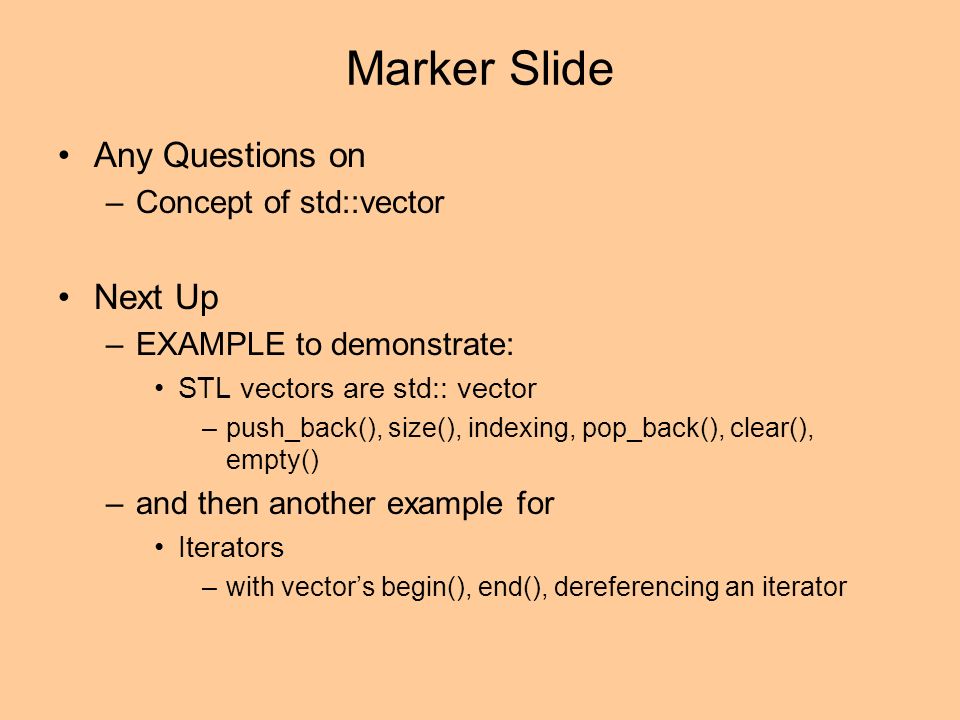 Marker Slide

• Any Questions on
– Concept of std::vector

• Next Up
– EXAMPLE to demonstrate:
• STL vectors are std:: vector
– push_back(), size(), indexing, pop_back(), clear(), empty()
– and then another example for
• Iterators
– with vector’s begin(), end(), dereferencing an iterator